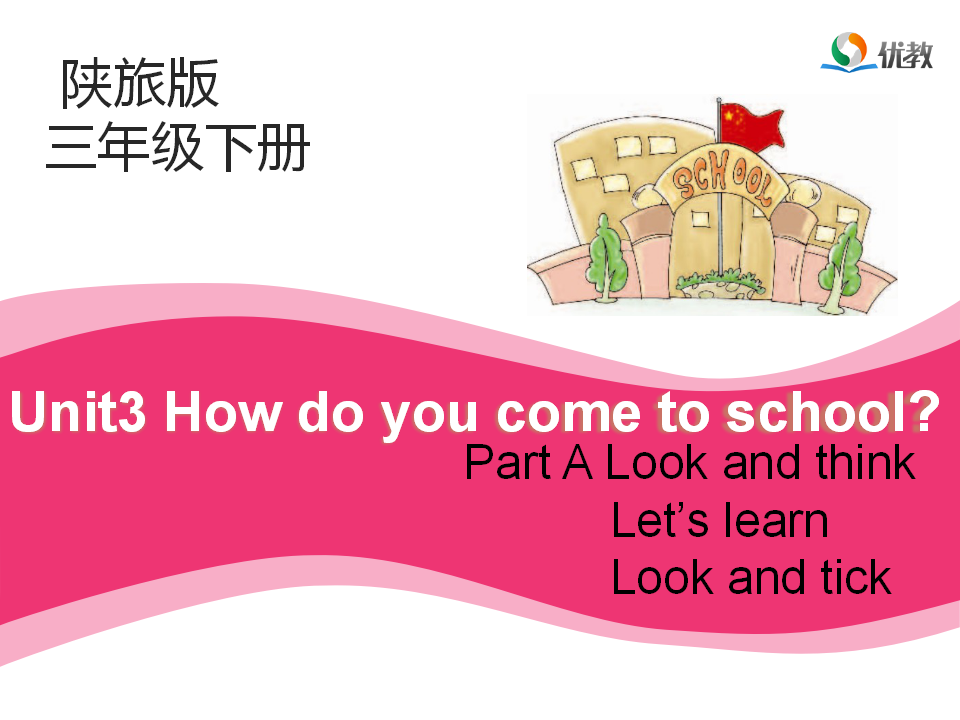 陕旅版
三年级下册

优教

SCHOOL

Unit3 How do you come to school?

Part A Look and think
Let’s learn
Look and tick